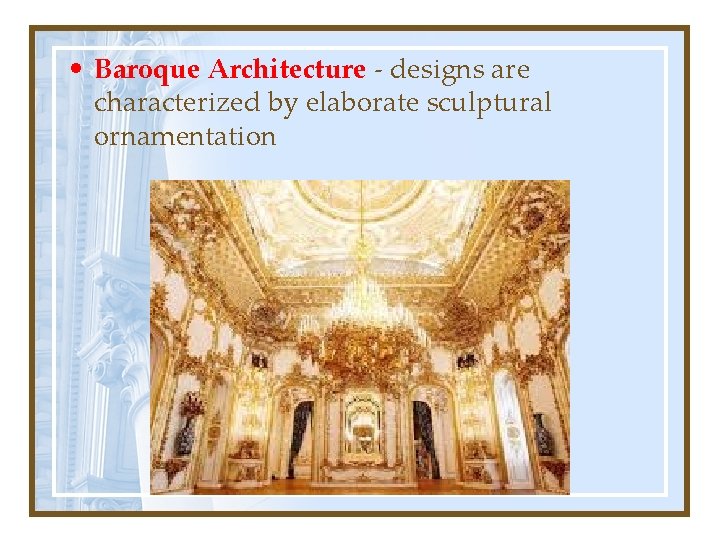 • Baroque Architecture - designs are characterized by elaborate sculptural ornamentation